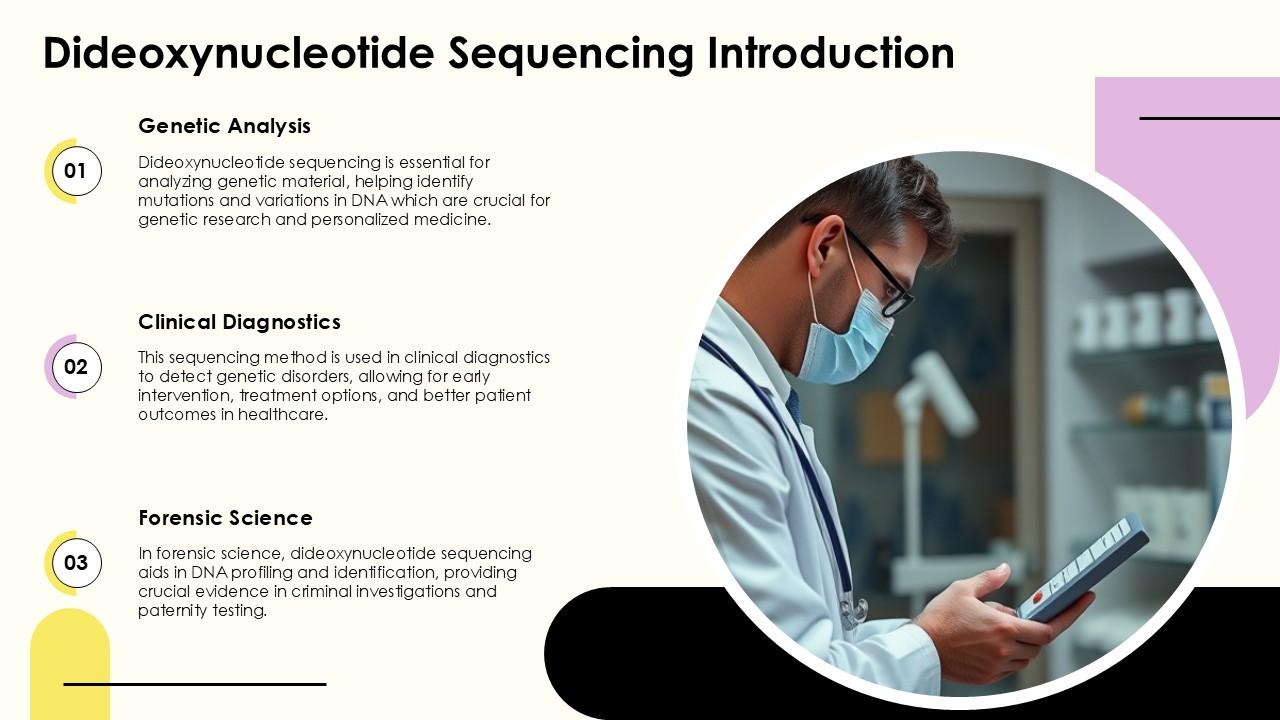 Dideoxynucleotide Sequencing Introduction

01

Genetic Analysis

Dideoxynucleotide sequencing is essential for analyzing genetic material, helping identify mutations and variations in DNA which are crucial for genetic research and personalized medicine.

02

Clinical Diagnostics

This sequencing method is used in clinical diagnostics to detect genetic disorders, allowing for early intervention, treatment options, and better patient outcomes in healthcare.

03

Forensic Science

In forensic science, dideoxynucleotide sequencing aids in DNA profiling and identification, providing crucial evidence in criminal investigations and paternity testing.